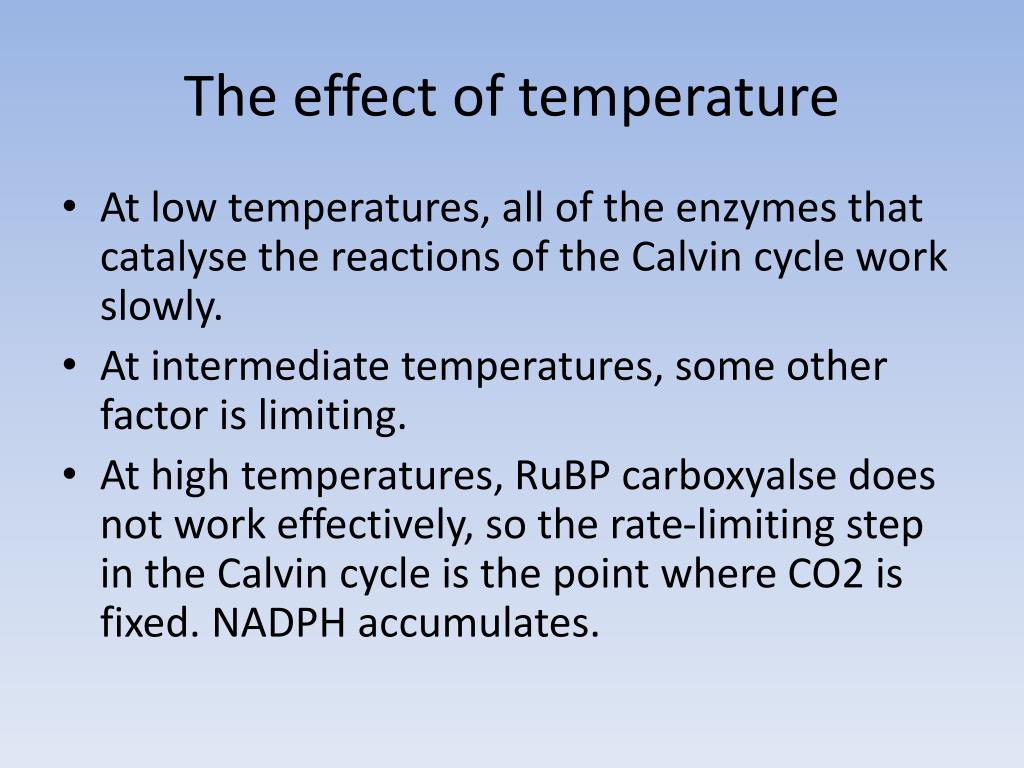 The effect of temperature

• At low temperatures, all of the enzymes that catalyse the reactions of the Calvin cycle work slowly.
• At intermediate temperatures, some other factor is limiting.
• At high temperatures, RuBP carboxyalse does not work effectively, so the rate-limiting step in the Calvin cycle is the point where CO2 is fixed. NADPH accumulates.